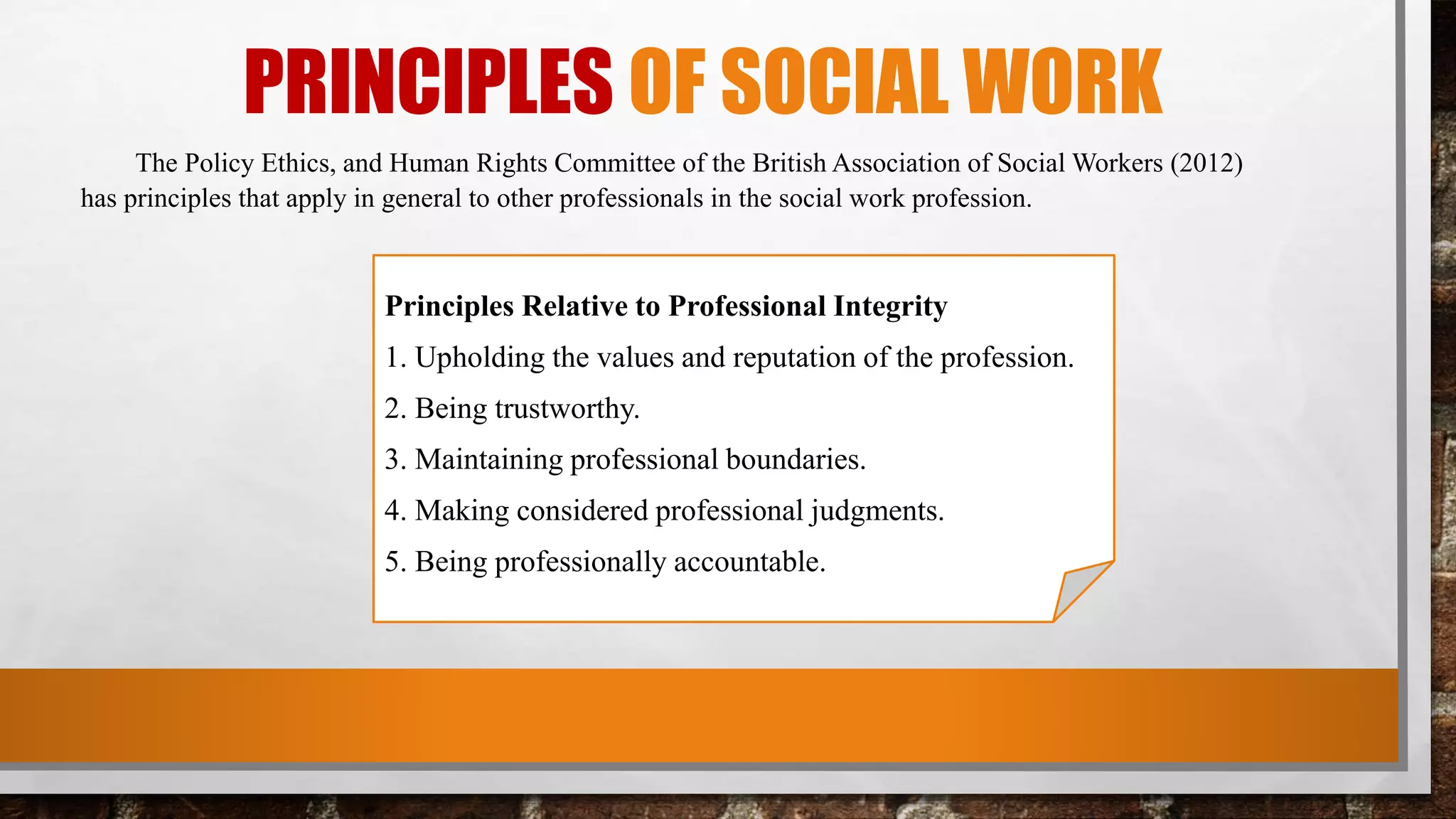 PRINCIPLES OF SOCIAL WORK

The Policy Ethics, and Human Rights Committee of the British Association of Social Workers (2012) has principles that apply in general to other professionals in the social work profession.

Principles Relative to Professional Integrity

1. Upholding the values and reputation of the profession.

2. Being trustworthy.

3. Maintaining professional boundaries.

4. Making considered professional judgments.

5. Being professionally accountable.